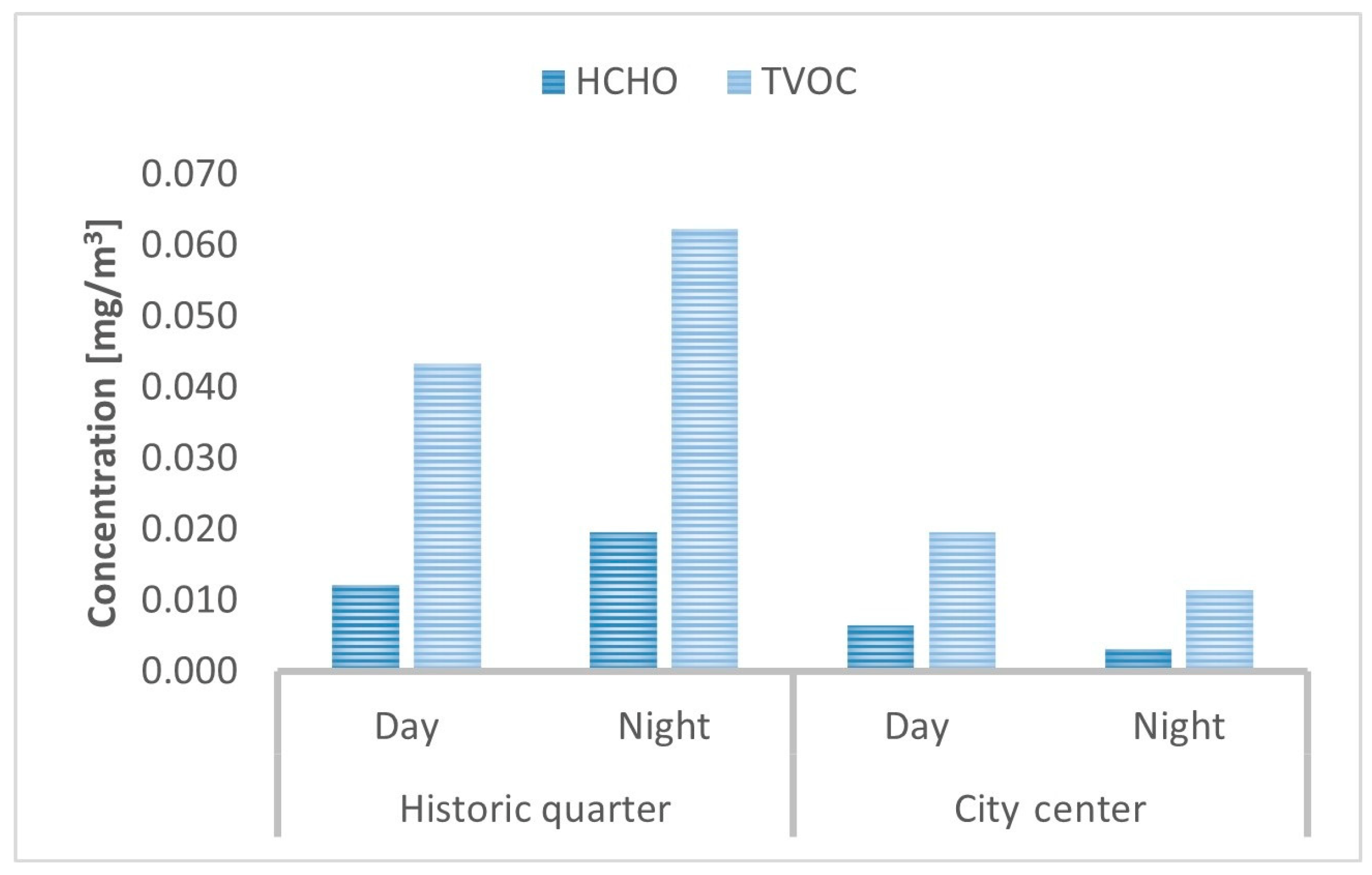 HCHO TVOC

Concentration [mg/m$^3$]

0.070
0.060
0.050
0.040
0.030
0.020
0.010
0.000

Day Night Day Night

Historic quarter City center